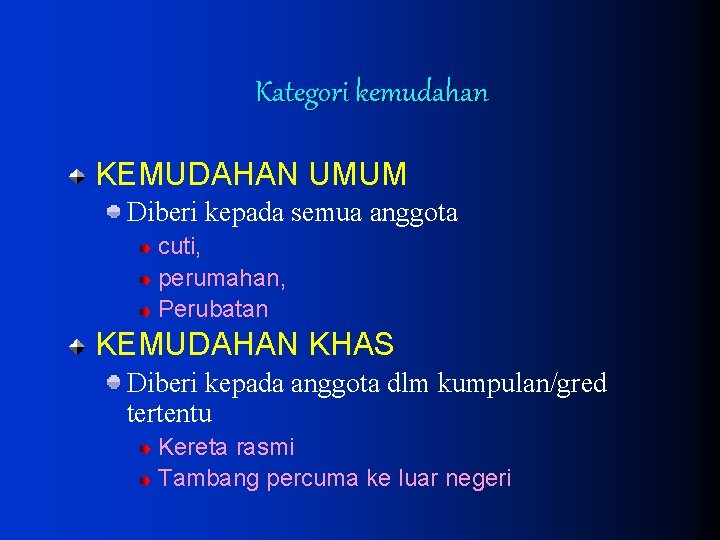 Kategori kemudahan

KEMUDAHAN UMUM

Diberi kepada semua anggota

cuti,

perumahan,

Perubatan

KEMUDAHAN KHAS

Diberi kepada anggota dlm kumpulan/gred tertentu

Kereta rasmi

Tambang percuma ke luar negeri